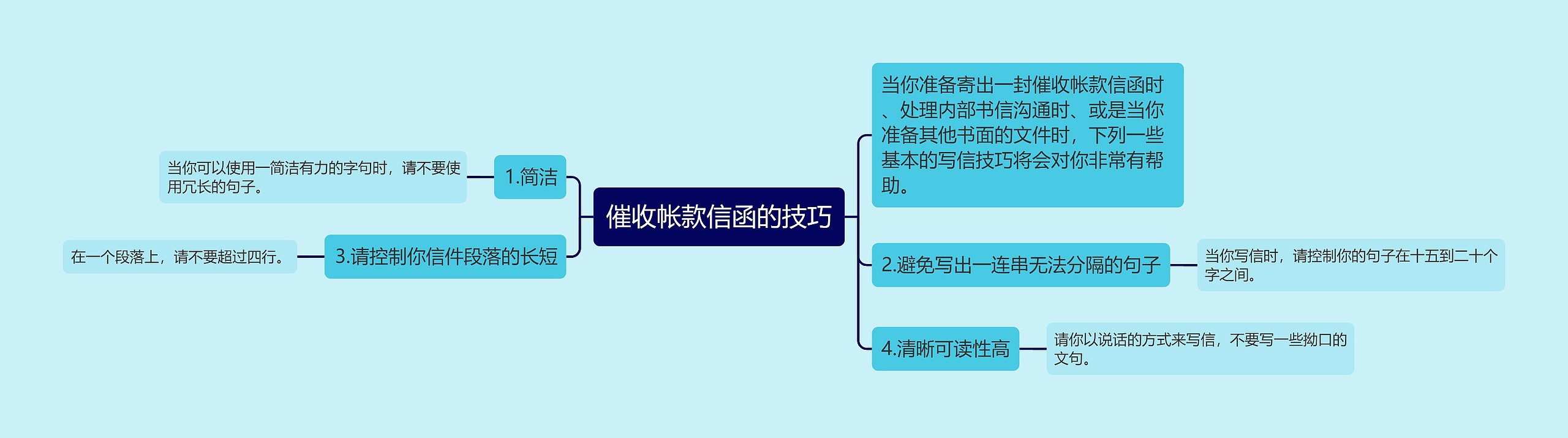 催收帐款信函的技巧

当你准备寄出一封催收帐款信函时、处理内部书信沟通时、或是当你准备其他书面的文件时，下列一些基本的写信技巧将会对你非常有帮助。

1.简洁

当你可以使用一简洁有力的字句时，请不要使用冗长的句子。

2.避免写出一连串无法分隔的句子

当你写信时，请控制你的句子在十五到二十个字之间。

3.请控制你信件段落的长短

在一个段落上，请不要超过四行。

4.清晰可读性高

请你以说话的方式来写信，不要写一些拗口的文句。